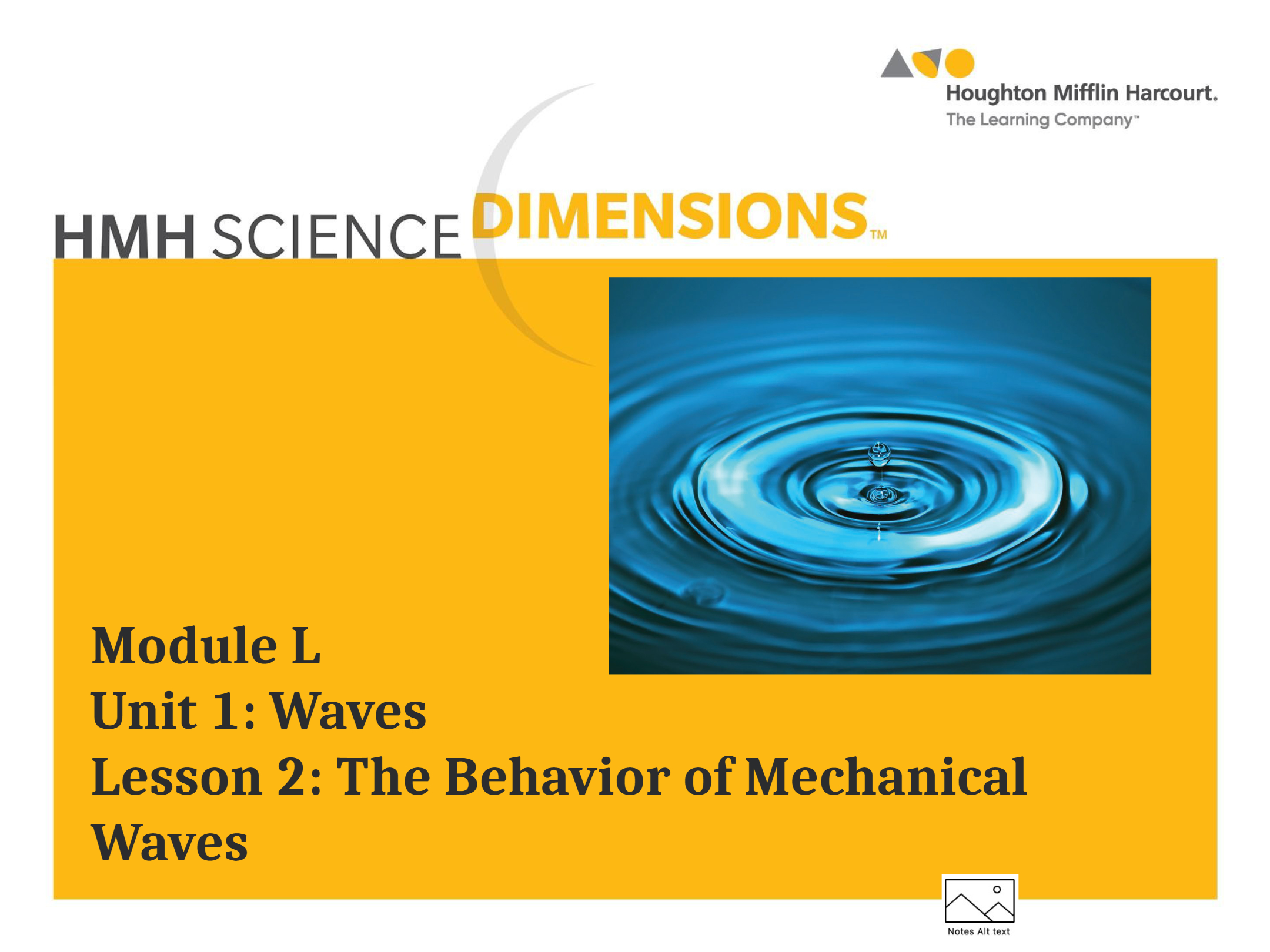 Houghton Mifflin Harcourt.
The Learning Company™

HMH SCIENCE DIMENSIONS™

Module L
Unit 1: Waves
Lesson 2: The Behavior of Mechanical Waves

Notes Alt text